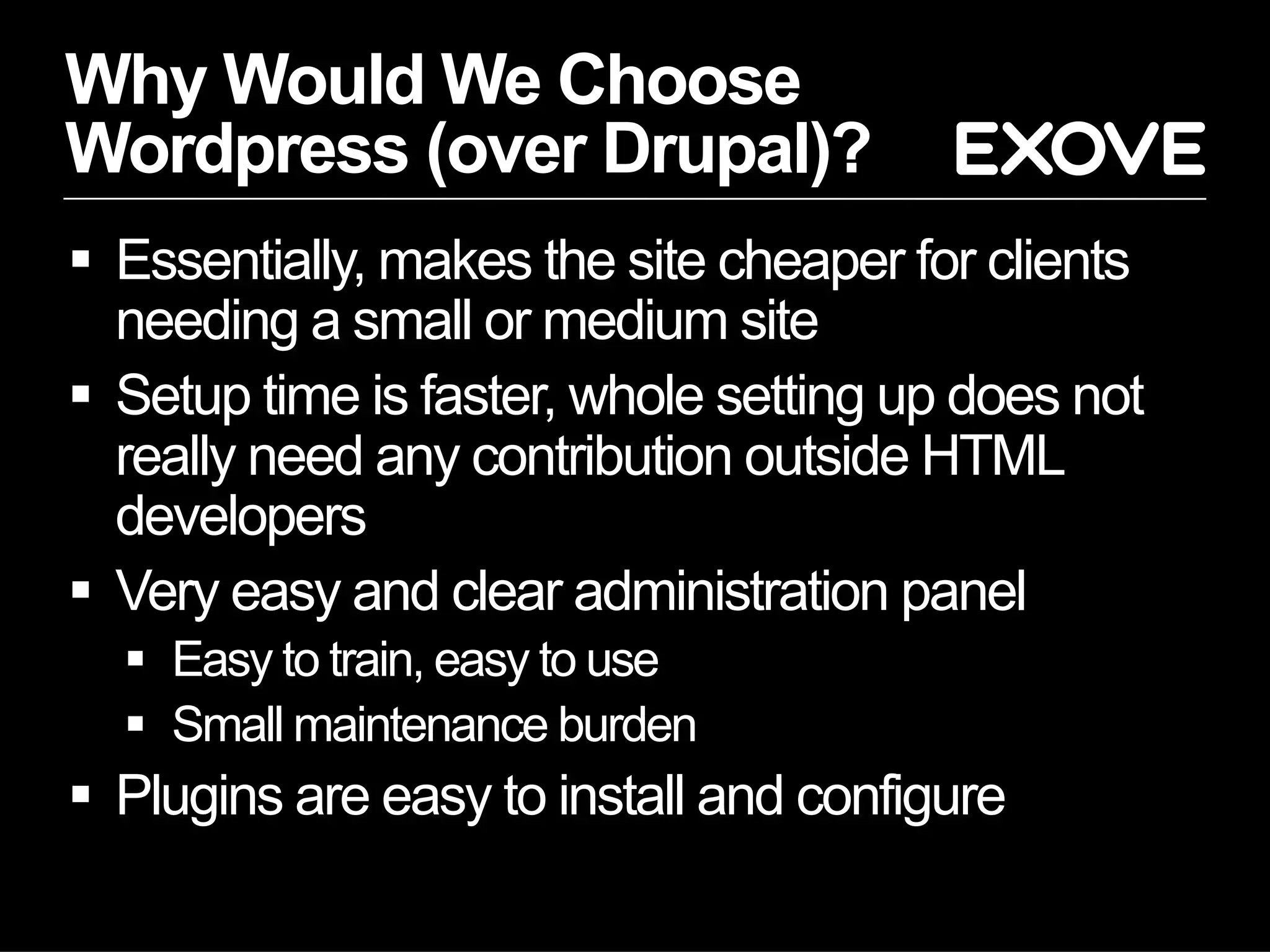 Why Would We Choose Wordpress (over Drupal)?

EXOVE

▪ Essentially, makes the site cheaper for clients needing a small or medium site
▪ Setup time is faster, whole setting up does not really need any contribution outside HTML developers
▪ Very easy and clear administration panel
  ▪ Easy to train, easy to use
  ▪ Small maintenance burden
▪ Plugins are easy to install and configure